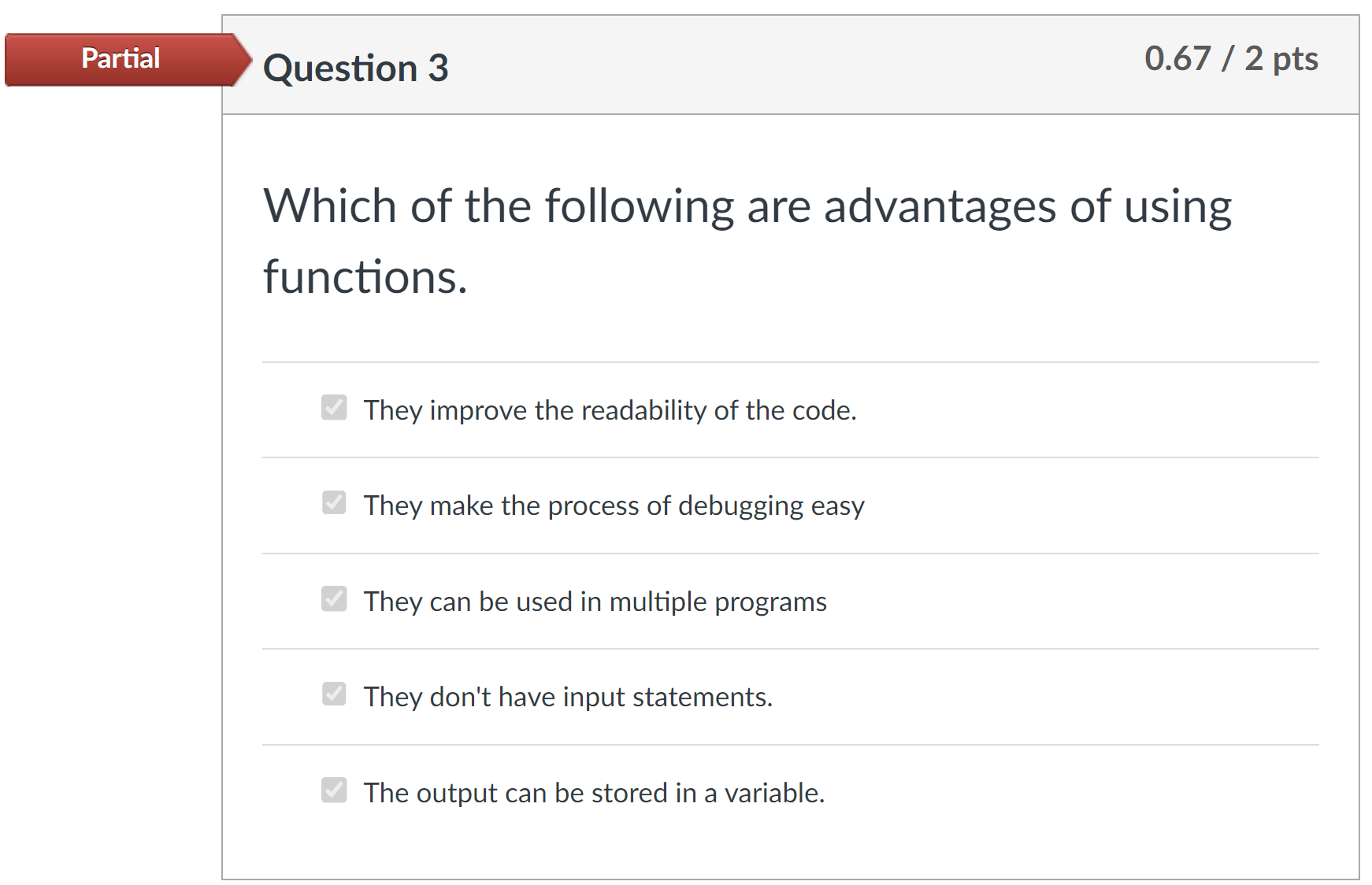 Partial

Question 3

0.67 / 2 pts

Which of the following are advantages of using functions.

They improve the readability of the code.

They make the process of debugging easy

They can be used in multiple programs

They don't have input statements.

The output can be stored in a variable.